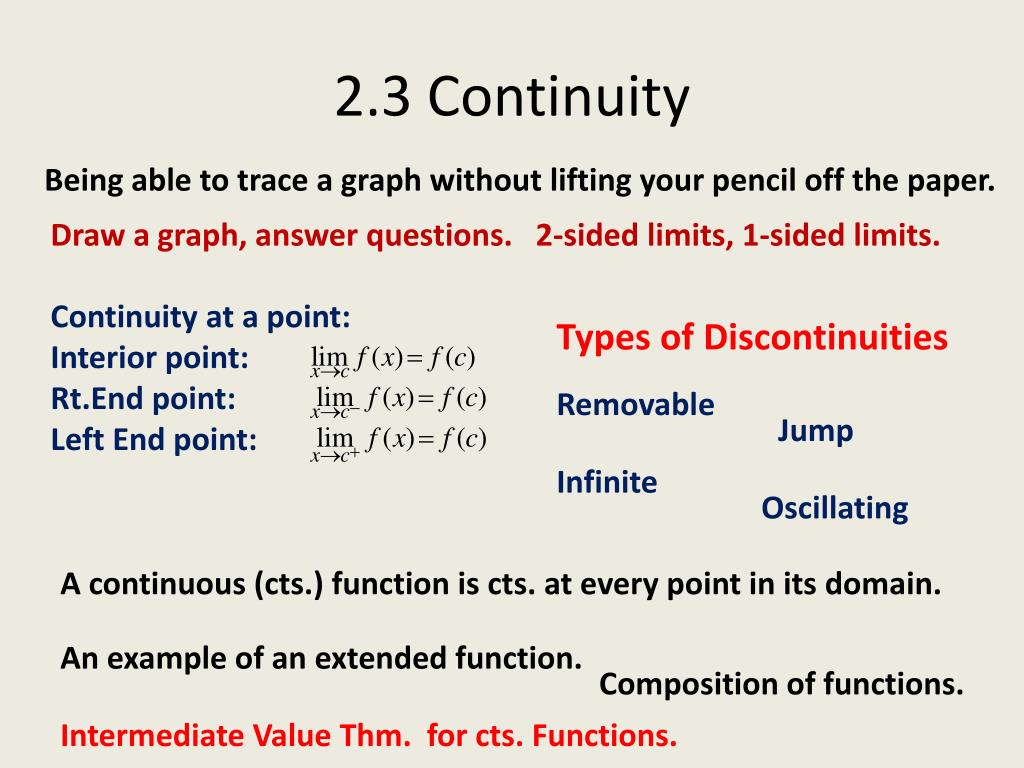 2.3 Continuity

Being able to trace a graph without lifting your pencil off the paper.

Draw a graph, answer questions. 2-sided limits, 1-sided limits.

Continuity at a point:
Interior point: $\lim_{x \to c} f(x) = f(c)$
Rt.End point: $\lim_{x \to c^-} f(x) = f(c)$
Left End point: $\lim_{x \to c^+} f(x) = f(c)$

Types of Discontinuities

Removable

Jump

Infinite

Oscillating

A continuous (cts.) function is cts. at every point in its domain.

An example of an extended function.

Composition of functions.

Intermediate Value Thm. for cts. Functions.